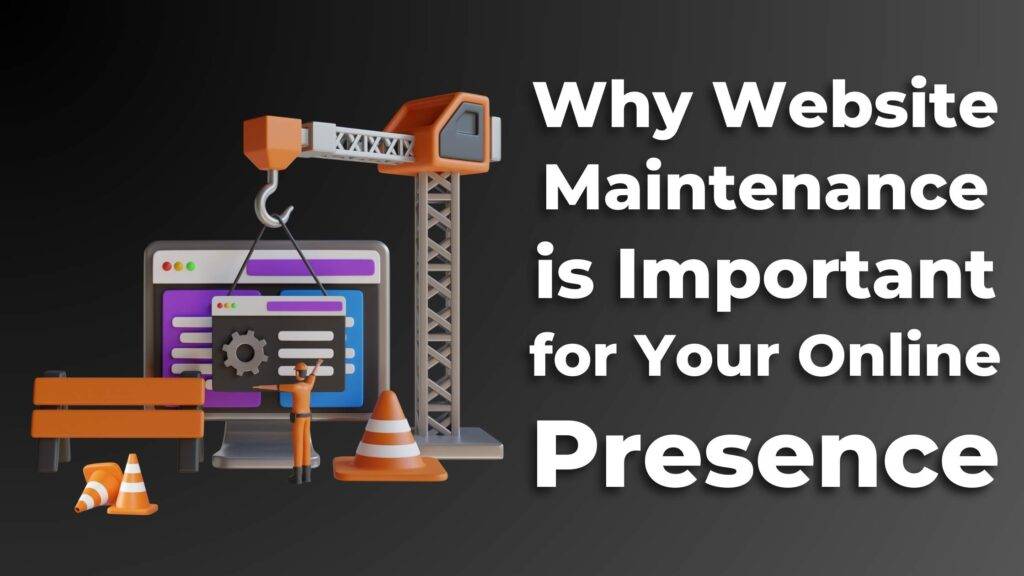 Why Website Maintenance is Important for Your Online Presence